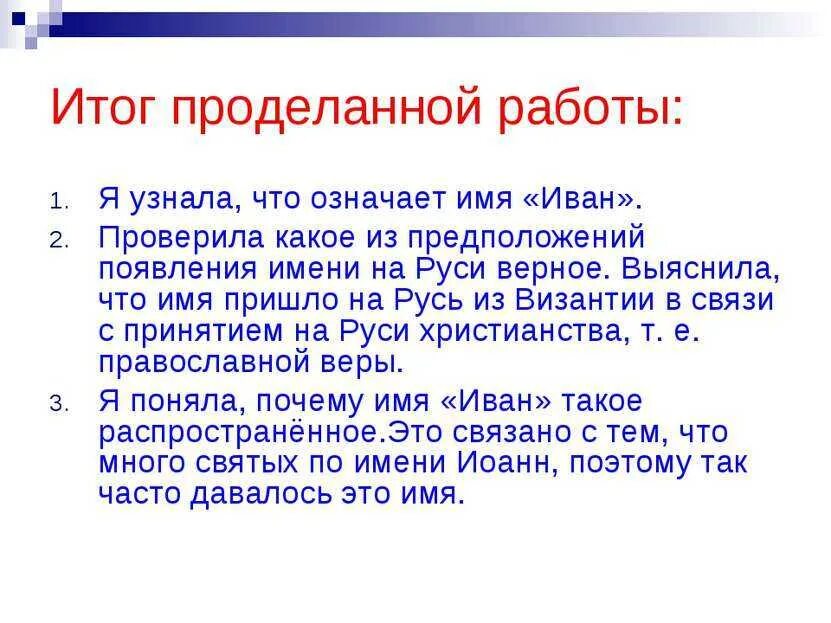 Итог проделанной работы:

1. Я узнала, что означает имя «Иван».
2. Проверила какое из предположений появления имени на Руси верное. Выяснила, что имя пришло на Русь из Византии в связи с принятием на Руси христианства, т. е. православной веры.
3. Я поняла, почему имя «Иван» такое распространённое.Это связано с тем, что много святых по имени Иоанн, поэтому так часто давалось это имя.